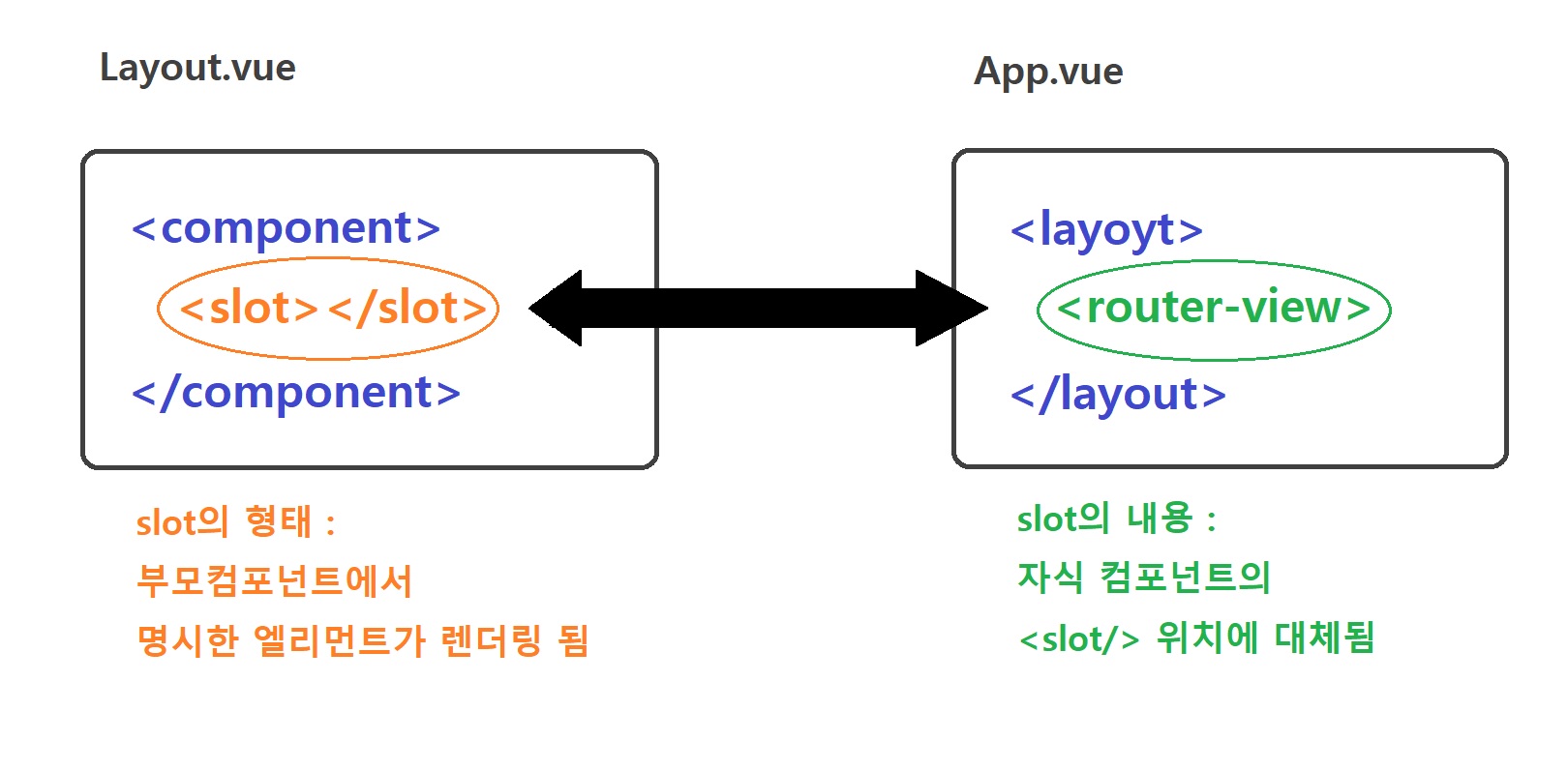 Layout.vue

<component>
<slot></slot>
</component>

slot의 형태 :
부모컴포넌트에서
명시한 엘리먼트가 렌더링 됨

App.vue

<layoyt>
<router-view>
</layout>

slot의 내용 :
자식 컴포넌트의
<slot/> 위치에 대체됨